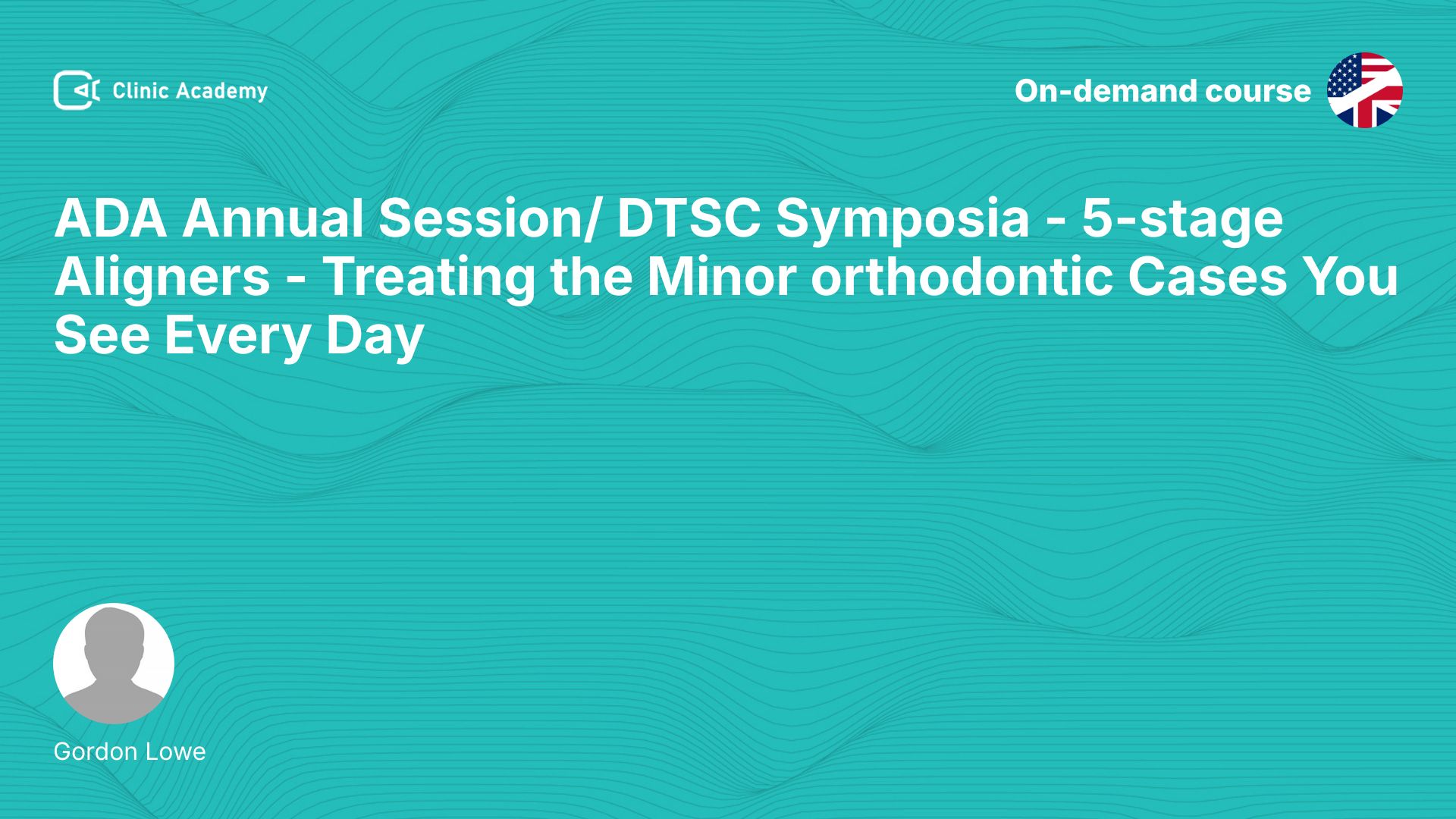 Clinic Academy

On-demand course

ADA Annual Session/ DTSC Symposia - 5-stage Aligners - Treating the Minor orthodontic Cases You See Every Day

Gordon Lowe